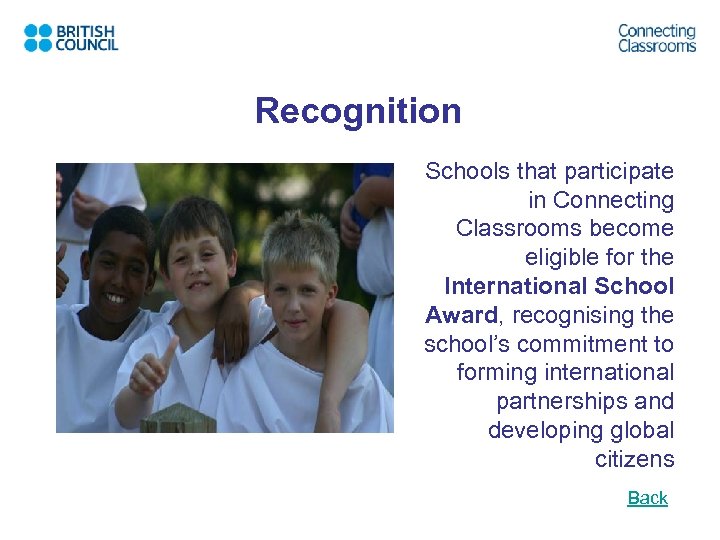 BRITISH COUNCIL

Connecting Classrooms

Recognition

Schools that participate in Connecting Classrooms become eligible for the International School Award, recognising the school's commitment to forming international partnerships and developing global citizens

Back